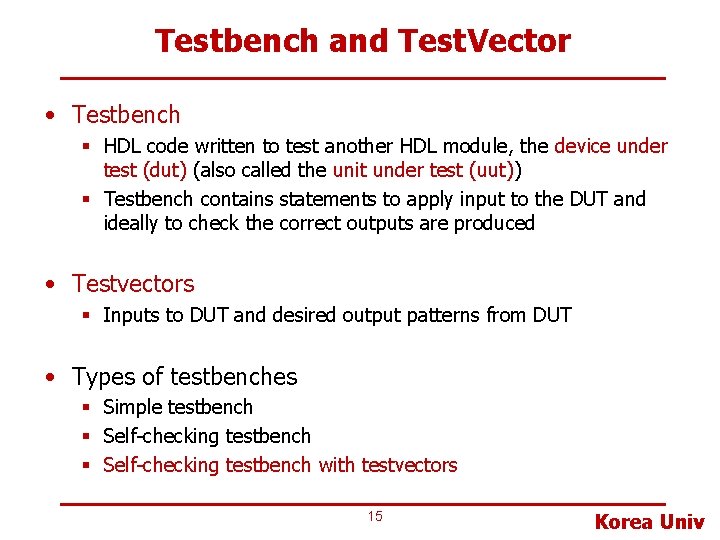 Testbench and TestVector

• Testbench
 ▪ HDL code written to test another HDL module, the device under test (dut) (also called the unit under test (uut))
 ▪ Testbench contains statements to apply input to the DUT and ideally to check the correct outputs are produced

• Testvectors
 ▪ Inputs to DUT and desired output patterns from DUT

• Types of testbenches
 ▪ Simple testbench
 ▪ Self-checking testbench
 ▪ Self-checking testbench with testvectors

15

Korea Univ